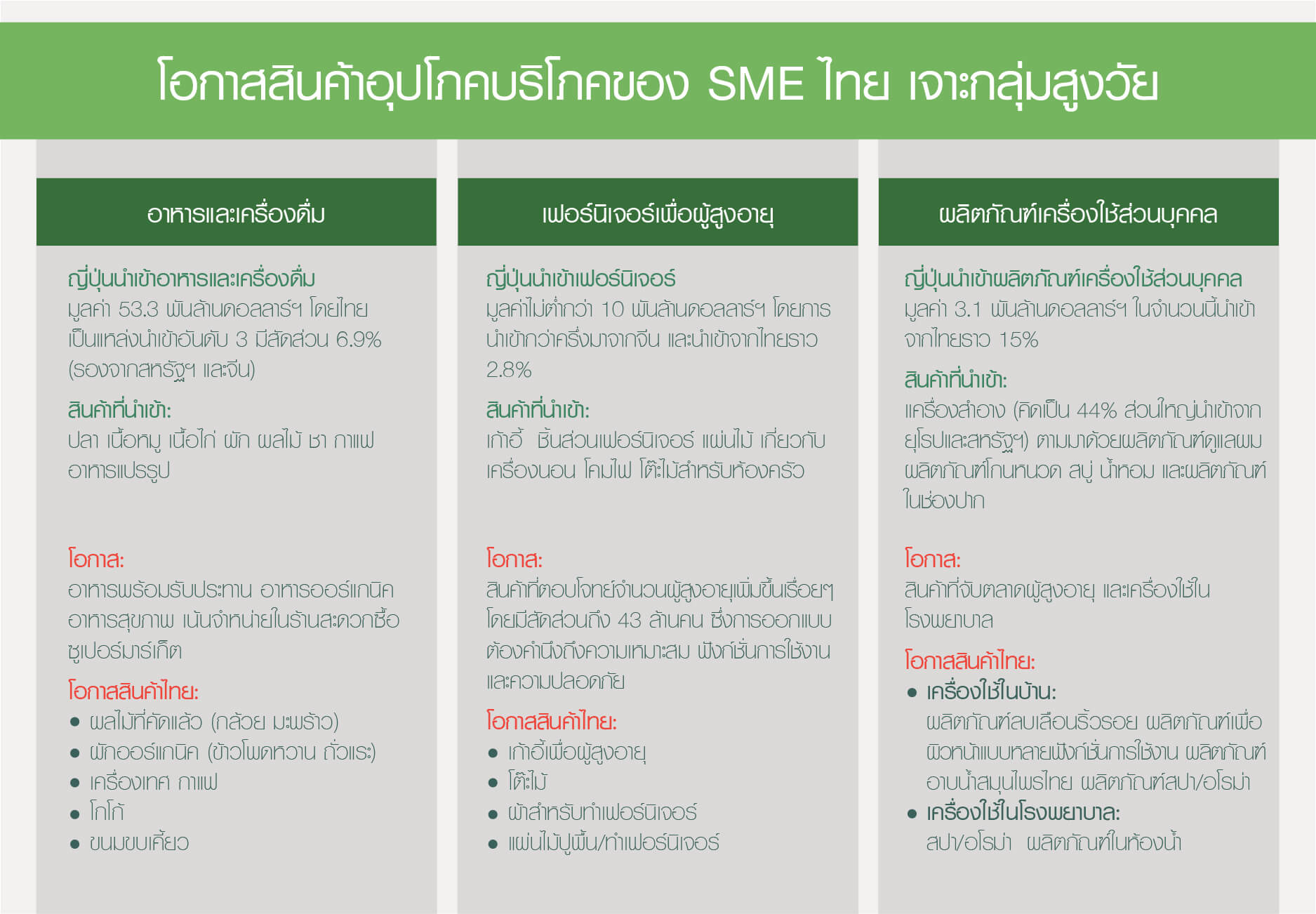 โอกาสสินค้าอุปโภคบริโภคของ SME ไทย เจาะกลุ่มสูงวัย

อาหารและเครื่องดื่ม

ญี่ปุ่นนำเข้าอาหารและเครื่องดื่ม
มูลค่า 53.3 พันล้านดอลลาร์ฯ โดยไทยเป็นแหล่งนำเข้าอันดับ 3 มีสัดส่วน 6.9% (รองจากสหรัฐฯ และจีน)

สินค้าที่นำเข้า:
ปลา เนื้อหมู เนื้อไก่ ผัก ผลไม้ ชา กาแฟ อาหารแปรรูป

โอกาส:
อาหารพร้อมรับประทาน อาหารออร์แกนิค อาหารสุขภาพ เน้นจำหน่ายในร้านสะดวกซื้อ ซูเปอร์มาร์เก็ต

โอกาสสินค้าไทย:
• ผลไม้ที่คัดแล้ว (กล้วย มะพร้าว)
• ผักออร์แกนิค (ข้าวโพดหวาน ถั่วแระ)
• เครื่องเทศ กาแฟ
• โกโก้
• ขนมขบเคี้ยว

เฟอร์นิเจอร์เพื่อผู้สูงอายุ

ญี่ปุ่นนำเข้าเฟอร์นิเจอร์
มูลค่าไม่ต่ำกว่า 10 พันล้านดอลลาร์ฯ โดยการนำเข้ากว่าครึ่งมาจากจีน และนำเข้าจากไทยราว 2.8%

สินค้าที่นำเข้า:
เก้าอี้ ชิ้นส่วนเฟอร์นิเจอร์ แผ่นไม้ เกี่ยวกับเครื่องนอน โคมไฟ โต๊ะไม้สำหรับห้องครัว

โอกาส:
สินค้าที่ตอบโจทย์จำนวนผู้สูงอายุเพิ่มขึ้นเรื่อยๆ โดยมีสัดส่วนถึง 43 ล้านคน ซึ่งการออกแบบต้องคำนึงถึงความเหมาะสม ฟังก์ชั่นการใช้งาน และความปลอดภัย

โอกาสสินค้าไทย:
• เก้าอี้เพื่อผู้สูงอายุ
• โต๊ะไม้
• ผ้าสำหรับทำเฟอร์นิเจอร์
• แผ่นไม้ปูพื้น/ทำเฟอร์นิเจอร์

ผลิตภัณฑ์เครื่องใช้ส่วนบุคคล

ญี่ปุ่นนำเข้าผลิตภัณฑ์เครื่องใช้ส่วนบุคคล
มูลค่า 3.1 พันล้านดอลลาร์ฯ ในจำนวนนี้นำเข้าจากไทยราว 15%

สินค้าที่นำเข้า:
เครื่องสำอาง (คิดเป็น 44% ส่วนใหญ่นำเข้าจากยุโรปและสหรัฐฯ) ตามมาด้วยผลิตภัณฑ์ดูแลผม ผลิตภัณฑ์โกนหนวด สบู่ น้ำหอม และผลิตภัณฑ์ในช่องปาก

โอกาส:
สินค้าที่จับตลาดผู้สูงอายุ และเครื่องใช้ในโรงพยาบาล

โอกาสสินค้าไทย:
• เครื่องใช้ในบ้าน:
ผลิตภัณฑ์ลบเลือนริ้วรอย ผลิตภัณฑ์เพื่อผิวหน้าแบบหลายฟังก์ชั่นการใช้งาน ผลิตภัณฑ์อาบน้ำสมุนไพรไทย ผลิตภัณฑ์สปา/อโรม่า
• เครื่องใช้ในโรงพยาบาล:
สปา/อโรม่า ผลิตภัณฑ์ในห้องน้ำ